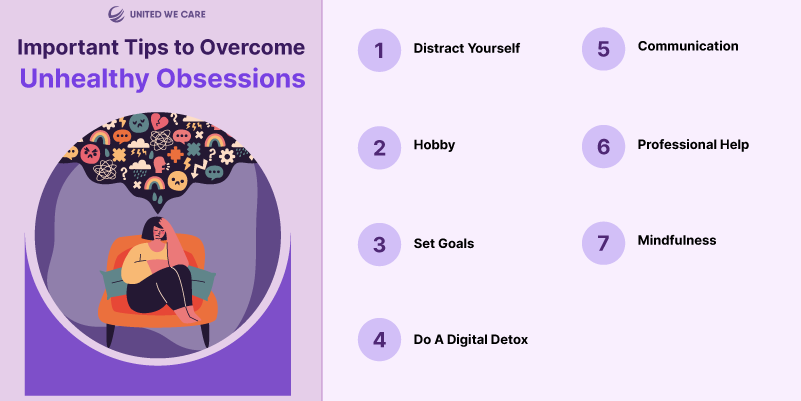 UNITED WE CARE

Important Tips to Overcome Unhealthy Obsessions

1 Distract Yourself

2 Hobby

3 Set Goals

4 Do A Digital Detox

5 Communication

6 Professional Help

7 Mindfulness